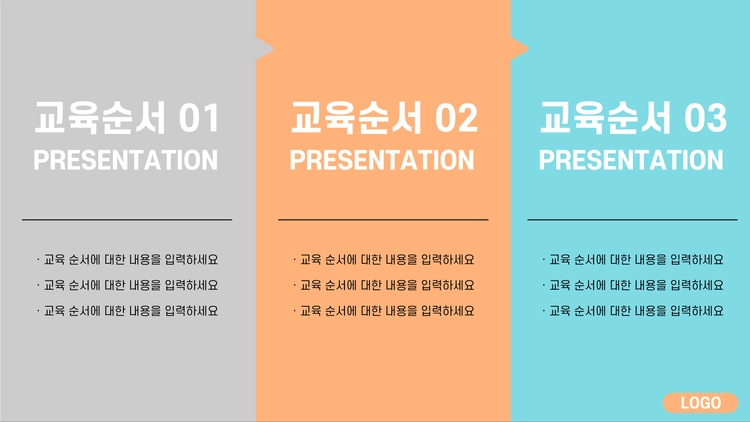 교육순서 01
PRESENTATION

· 교육 순서에 대한 내용을 입력하세요
· 교육 순서에 대한 내용을 입력하세요
· 교육 순서에 대한 내용을 입력하세요

교육순서 02
PRESENTATION

· 교육 순서에 대한 내용을 입력하세요
· 교육 순서에 대한 내용을 입력하세요
· 교육 순서에 대한 내용을 입력하세요

교육순서 03
PRESENTATION

· 교육 순서에 대한 내용을 입력하세요
· 교육 순서에 대한 내용을 입력하세요
· 교육 순서에 대한 내용을 입력하세요

LOGO